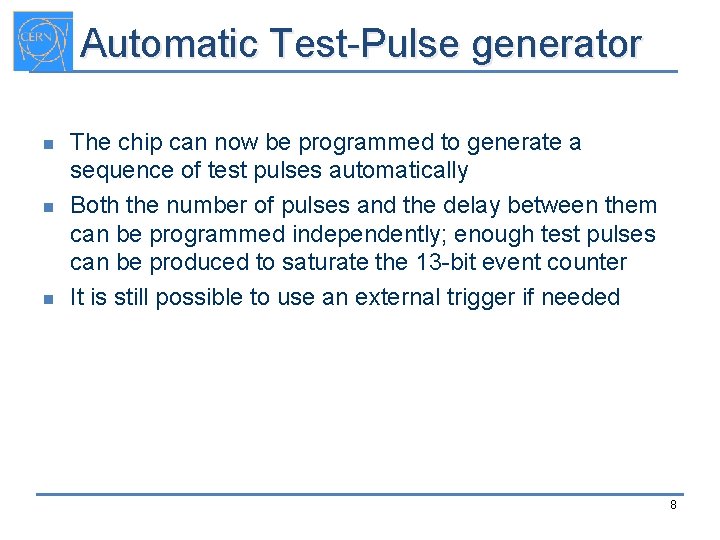 CERN

Automatic Test-Pulse generator

- The chip can now be programmed to generate a sequence of test pulses automatically
- Both the number of pulses and the delay between them can be programmed independently; enough test pulses can be produced to saturate the 13-bit event counter
- It is still possible to use an external trigger if needed

8